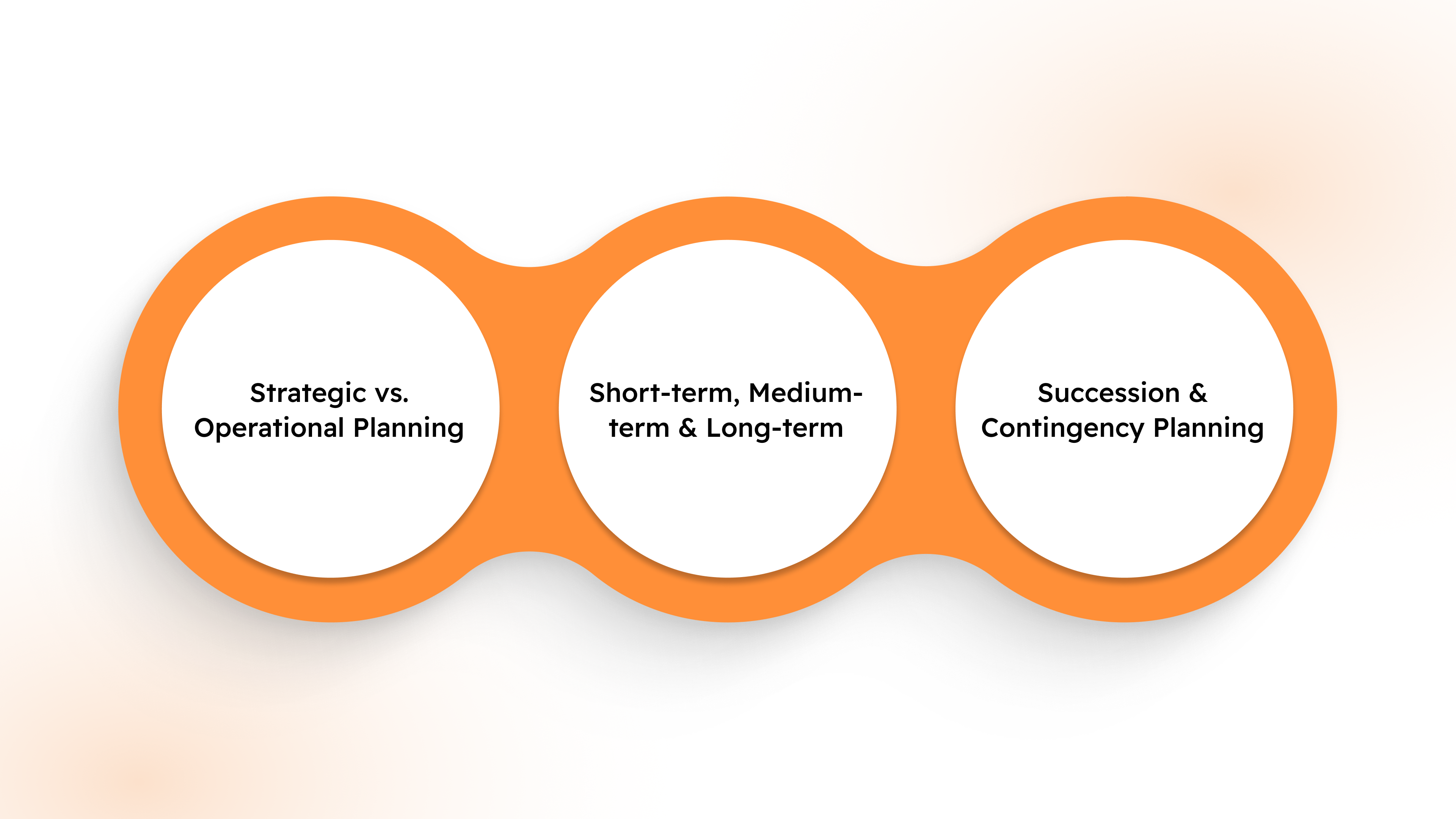 Strategic vs. Operational Planning

Short-term, Medium-term & Long-term

Succession & Contingency Planning